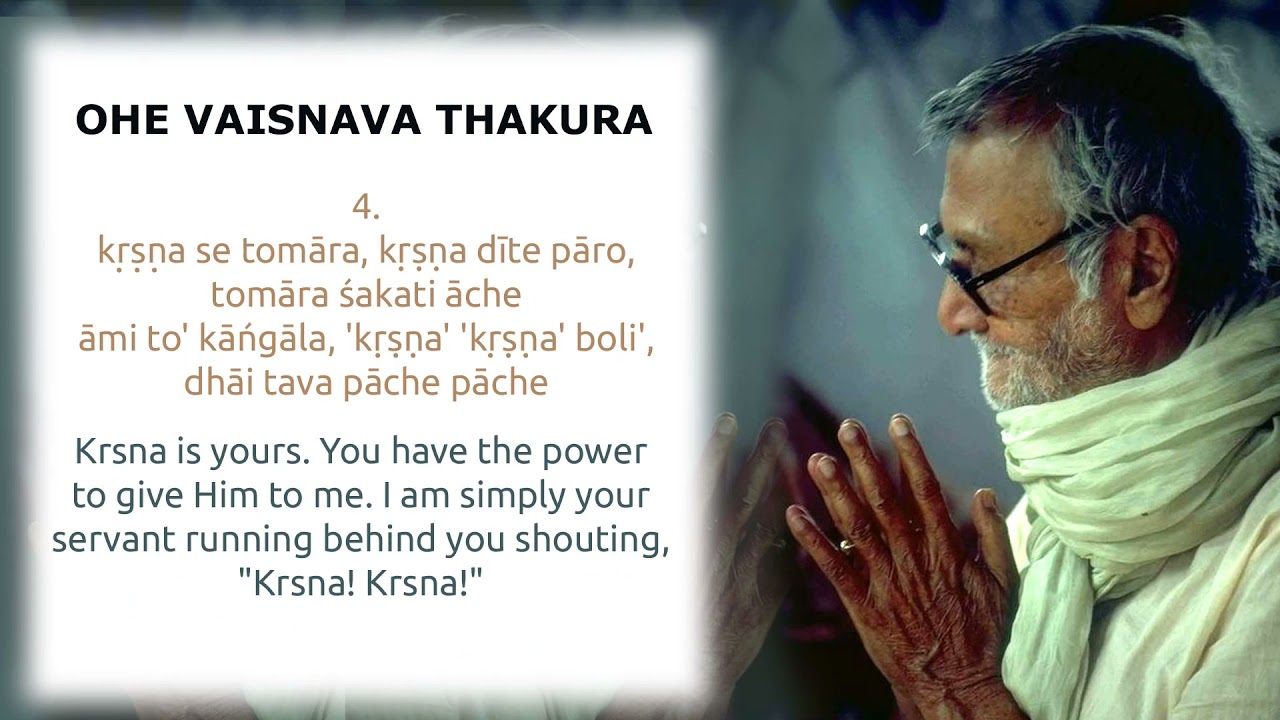 OHE VAISNAVA THAKURA

4.
kṛṣṇa se tomāra, kṛṣṇa dīte pāro, tomāra śakati āche
āmi to' kāńgāla, 'kṛṣṇa' 'kṛṣṇa' boli', dhāi tava pāche pāche

Krsna is yours. You have the power to give Him to me. I am simply your servant running behind you shouting, "Krsna! Krsna!"